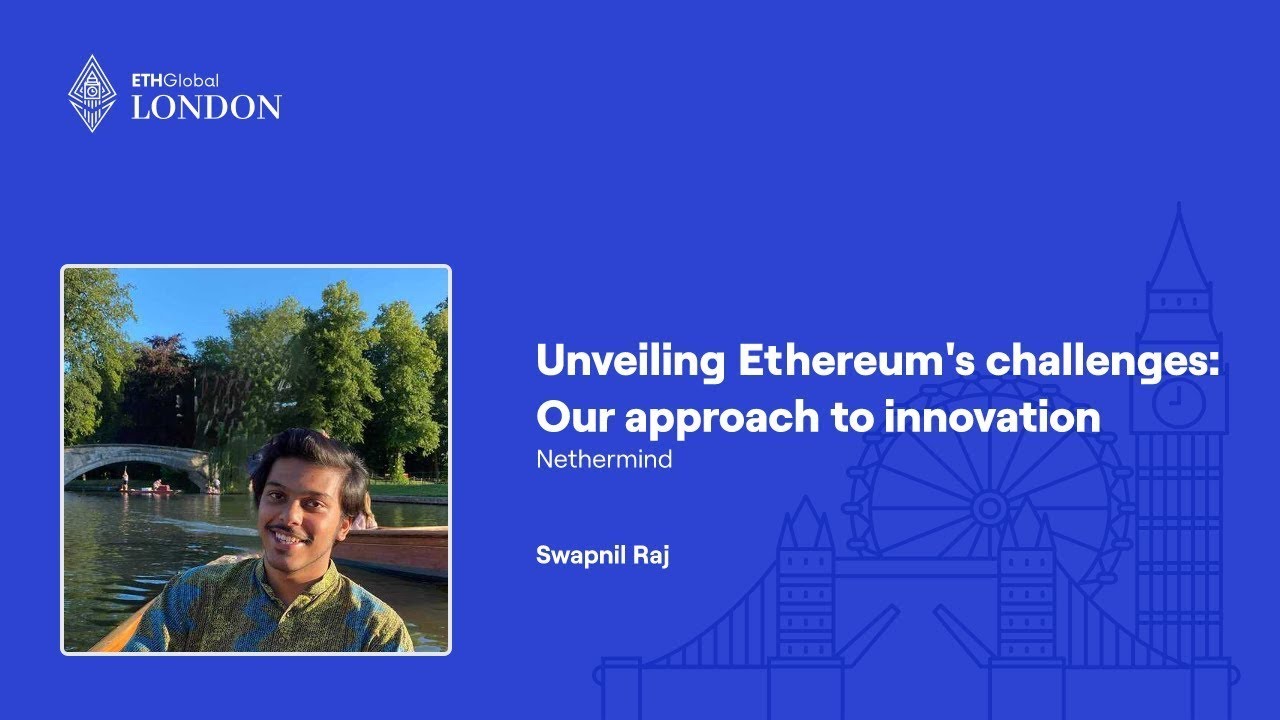 ETHGlobal
LONDON

Unveiling Ethereum's challenges: Our approach to innovation
Nethermind

Swapnil Raj